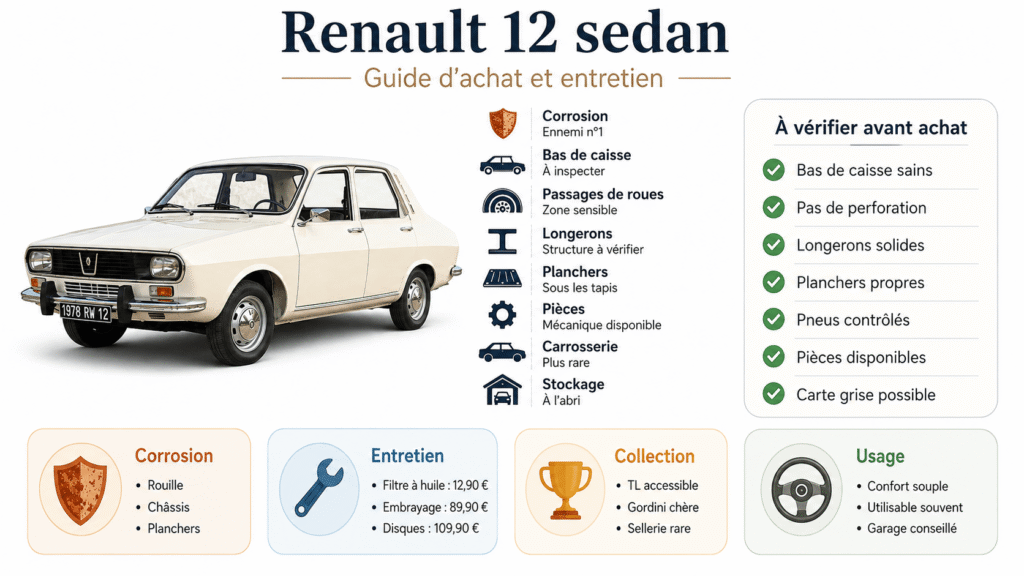 Renault 12 sedan

Guide d'achat et entretien

1978 RW 12

Corrosion
Ennemi n°1

Bas de caisse
À inspecter

Passages de roues
Zone sensible

Longerons
Structure à vérifier

Planchers
Sous les tapis

Pièces
Mécanique disponible

Carrosserie
Plus rare

Stockage
À l'abri

À vérifier avant achat

Bas de caisse sains

Pas de perforation

Longerons solides

Planchers propres

Pneus contrôlés

Pièces disponibles

Carte grise possible

Corrosion
• Rouille
• Châssis
• Planchers

Entretien
• Filtre à huile : 12,90 €
• Embrayage : 89,90 €
• Disques : 109,90 €

Collection
• TL accessible
• Gordini chère
• Sellerie rare

Usage
• Confort souple
• Utilisable souvent
• Garage conseillé